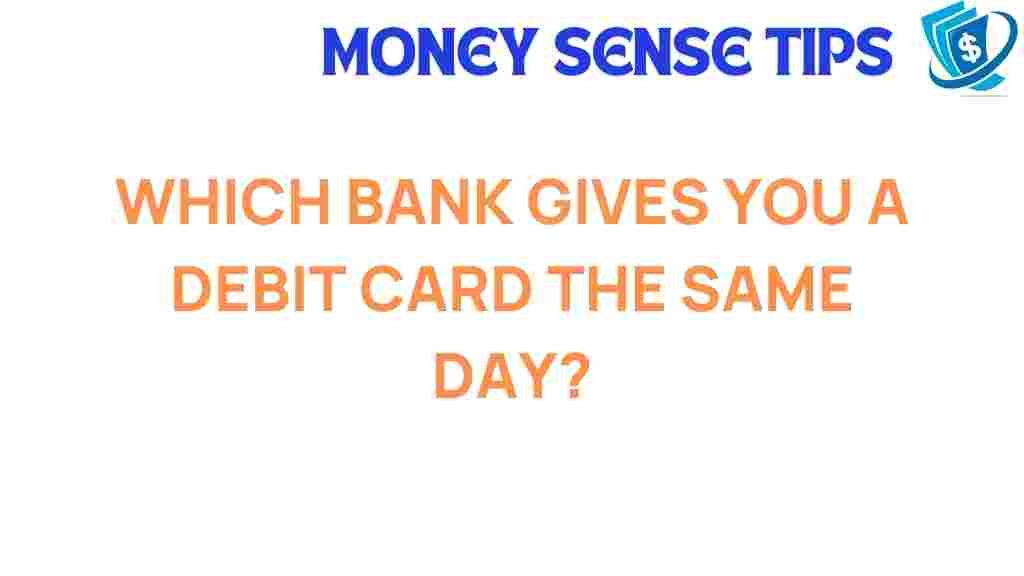 MONEY SENSE TIPS

$

WHICH BANK GIVES YOU A DEBIT CARD THE SAME DAY?